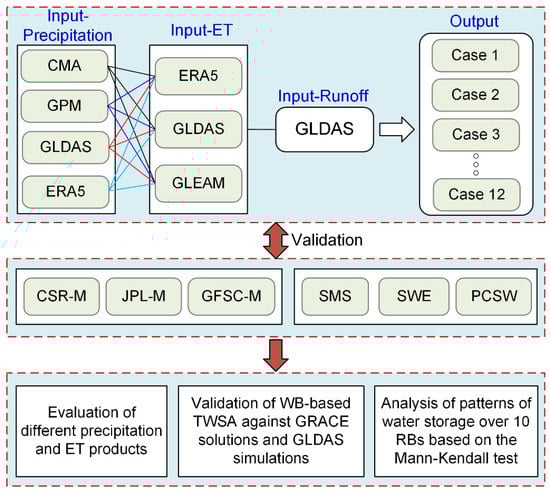 Input-Precipitation

CMA

GPM

GLDAS

ERA5

Input-ET

ERA5

GLDAS

GLEAM

Input-Runoff

GLDAS

Output

Case 1

Case 2

Case 3

Case 12

Validation

CSR-M

JPL-M

GFSC-M

SMS

SWE

PCSW

Evaluation of different precipitation and ET products

Validation of WB-based TWSA against GRACE solutions and GLDAS simulations

Analysis of patterns of water storage over 10 RBs based on the Mann-Kendall test